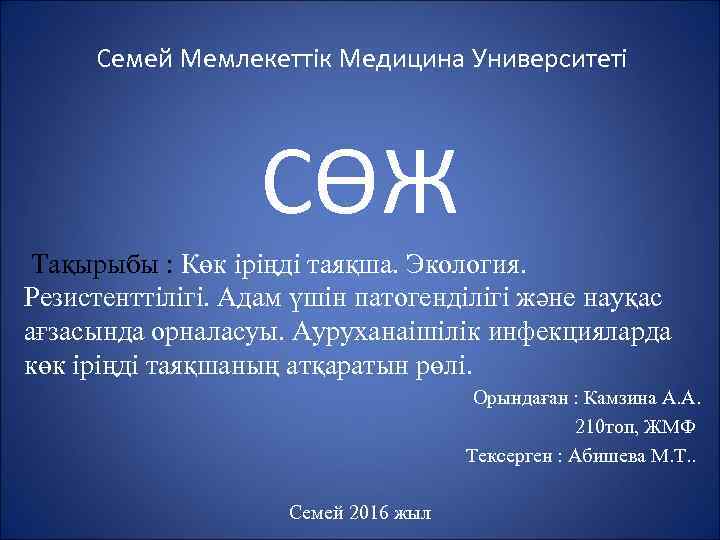 Семей Мемлекеттік Медицина Университеті

СӨЖ

Тақырыбы : Көк іріңді таяқша. Экология. Резистенттілігі. Адам үшін патогенділігі және науқас ағзасында орналасуы. Ауруханаішілік инфекцияларда көк іріңді таяқшаның атқаратын рөлі.

Орындаған : Камзина А.А.

210топ, ЖМФ

Тексерген : Абишева М.Т..

Семей 2016 жыл